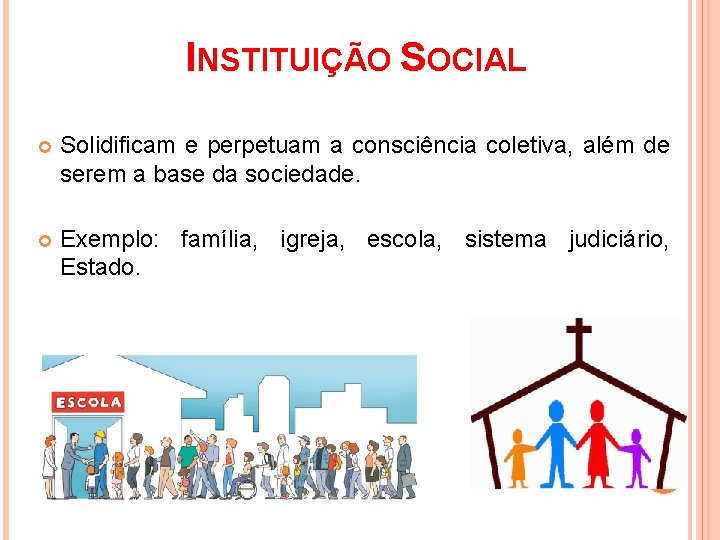 INSTITUIÇÃO SOCIAL

Solidificam e perpetuam a consciência coletiva, além de serem a base da sociedade.

Exemplo: família, igreja, escola, sistema judiciário, Estado.

ESCOLA